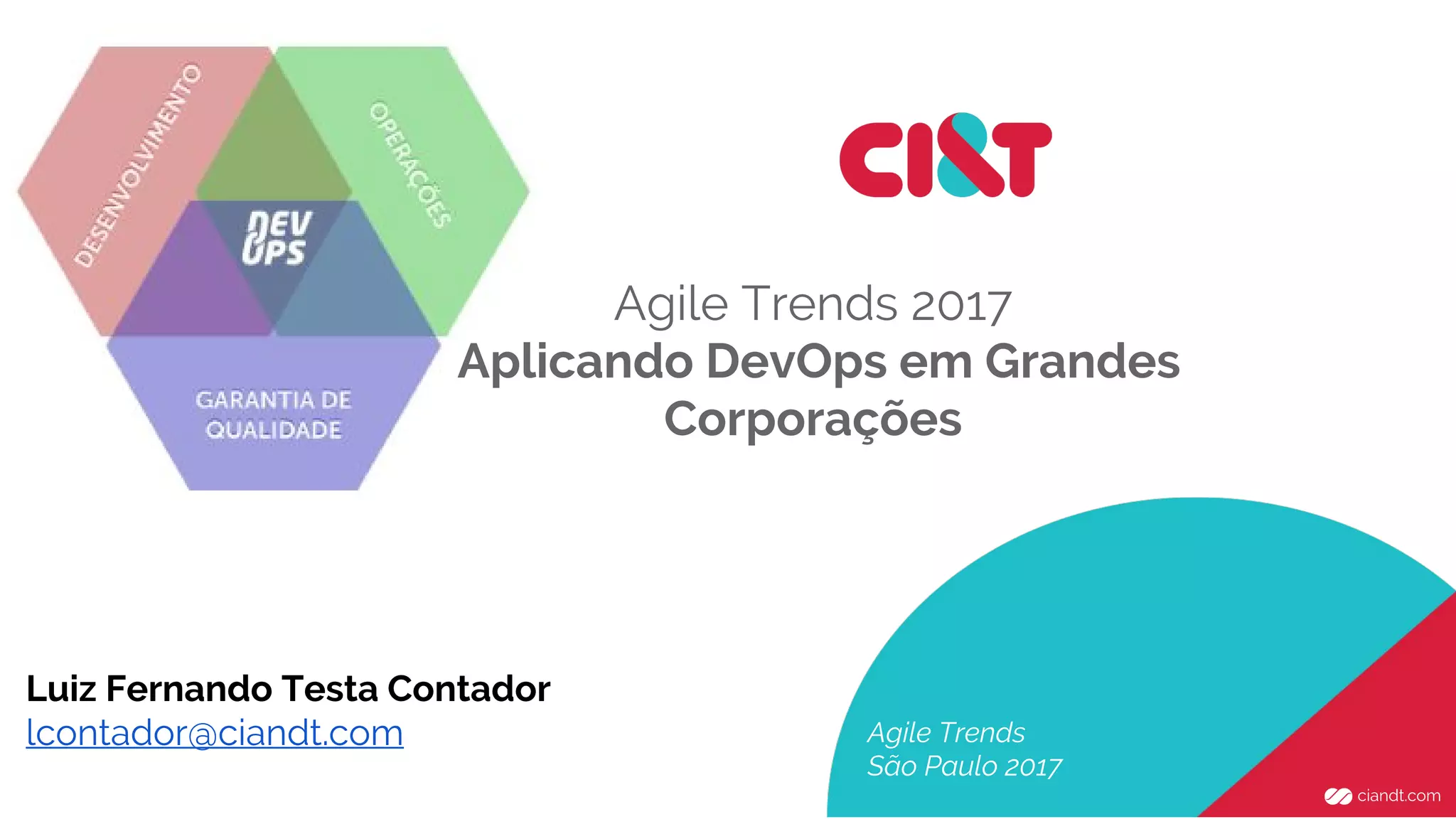 DESENVOLVIMENTO
OPERAÇÕES
DEV OPS
GARANTIA DE QUALIDADE

CI&T

Agile Trends 2017
Aplicando DevOps em Grandes Corporações

Luiz Fernando Testa Contador
lcontador@ciandt.com

Agile Trends
São Paulo 2017

ciandt.com